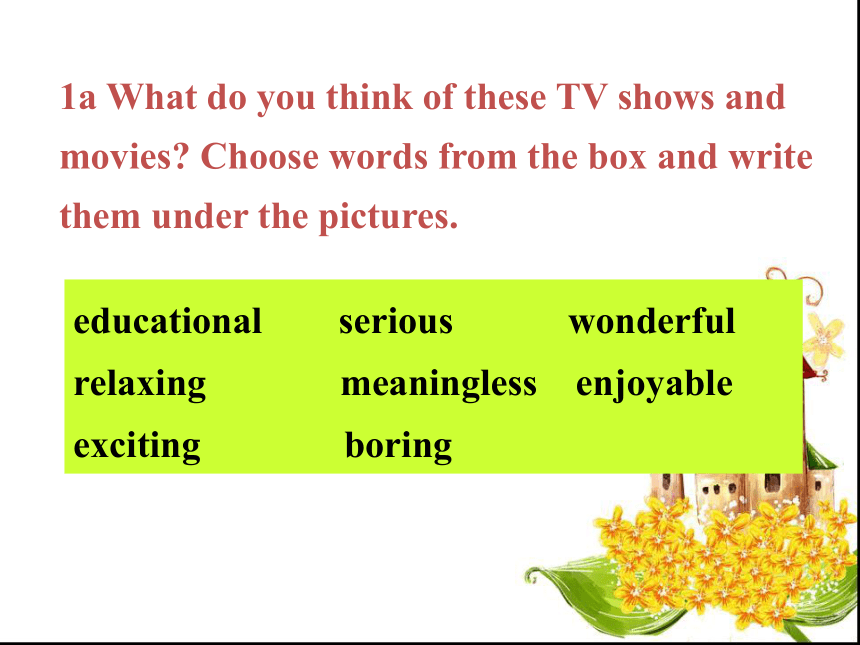 1a What do you think of these TV shows and movies? Choose words from the box and write them under the pictures.

educational serious wonderful
relaxing meaningless enjoyable
exciting boring